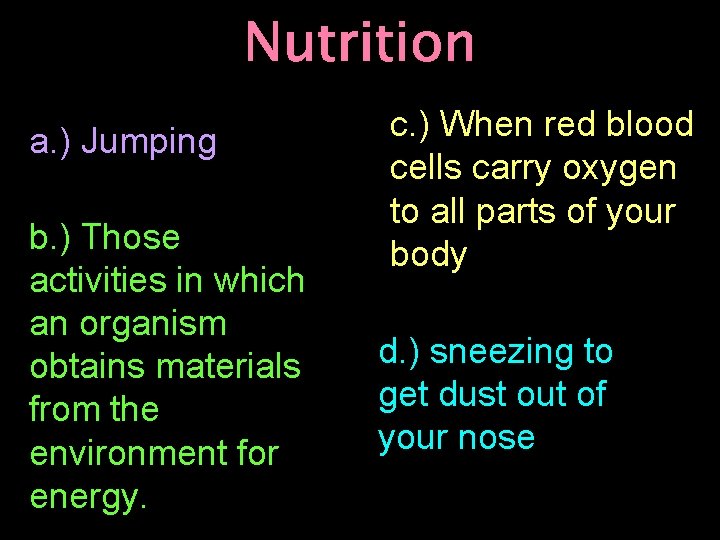 Nutrition

a.) Jumping

b.) Those activities in which an organism obtains materials from the environment for energy.

c.) When red blood cells carry oxygen to all parts of your body

d.) sneezing to get dust out of your nose